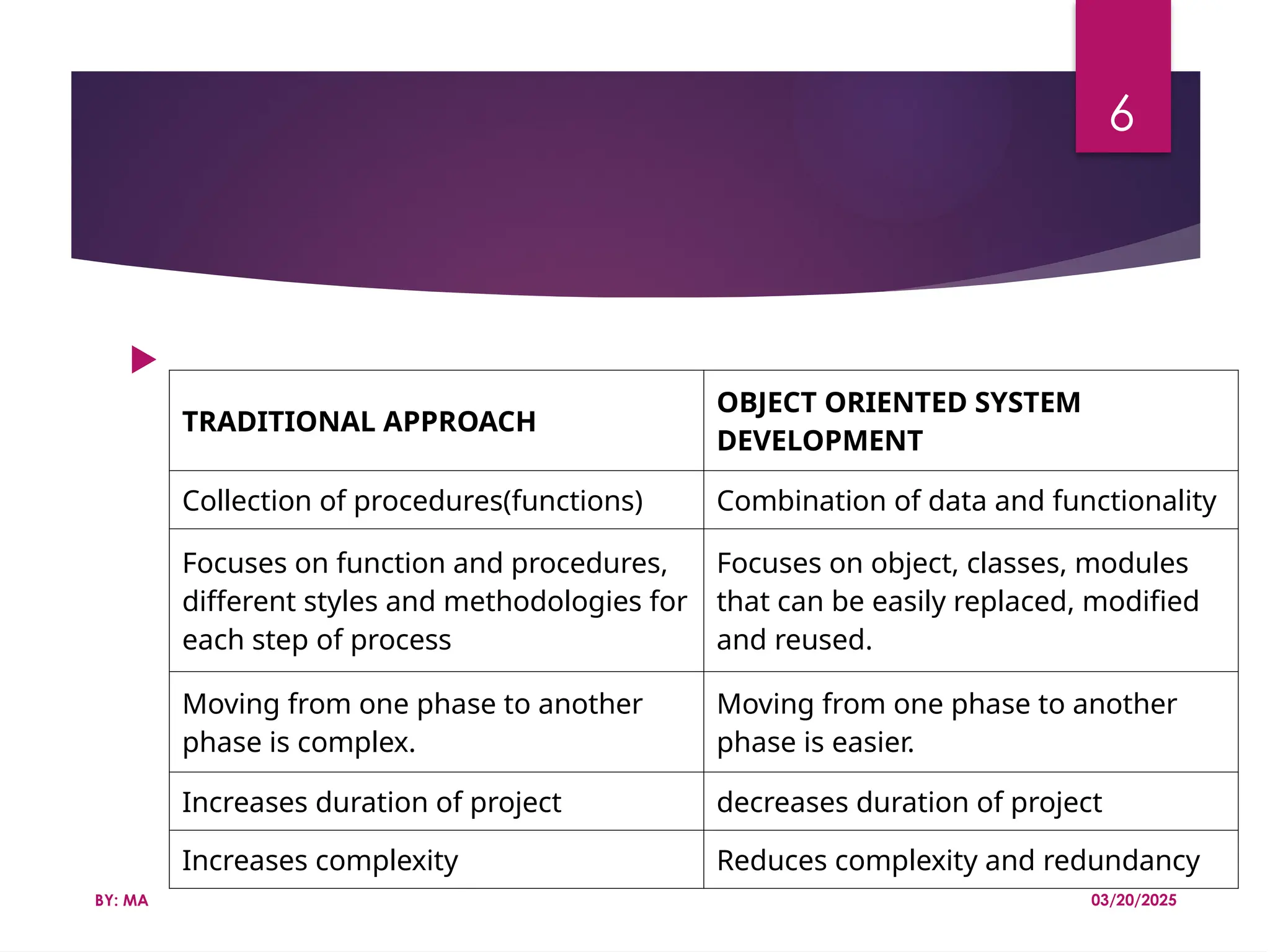 6

| TRADITIONAL APPROACH | OBJECT ORIENTED SYSTEM DEVELOPMENT |
|---|---|
| Collection of procedures(functions) | Combination of data and functionality |
| Focuses on function and procedures, different styles and methodologies for each step of process | Focuses on object, classes, modules that can be easily replaced, modified and reused. |
| Moving from one phase to another phase is complex. | Moving from one phase to another phase is easier. |
| Increases duration of project | decreases duration of project |
| Increases complexity | Reduces complexity and redundancy |

BY: MA

03/20/2025